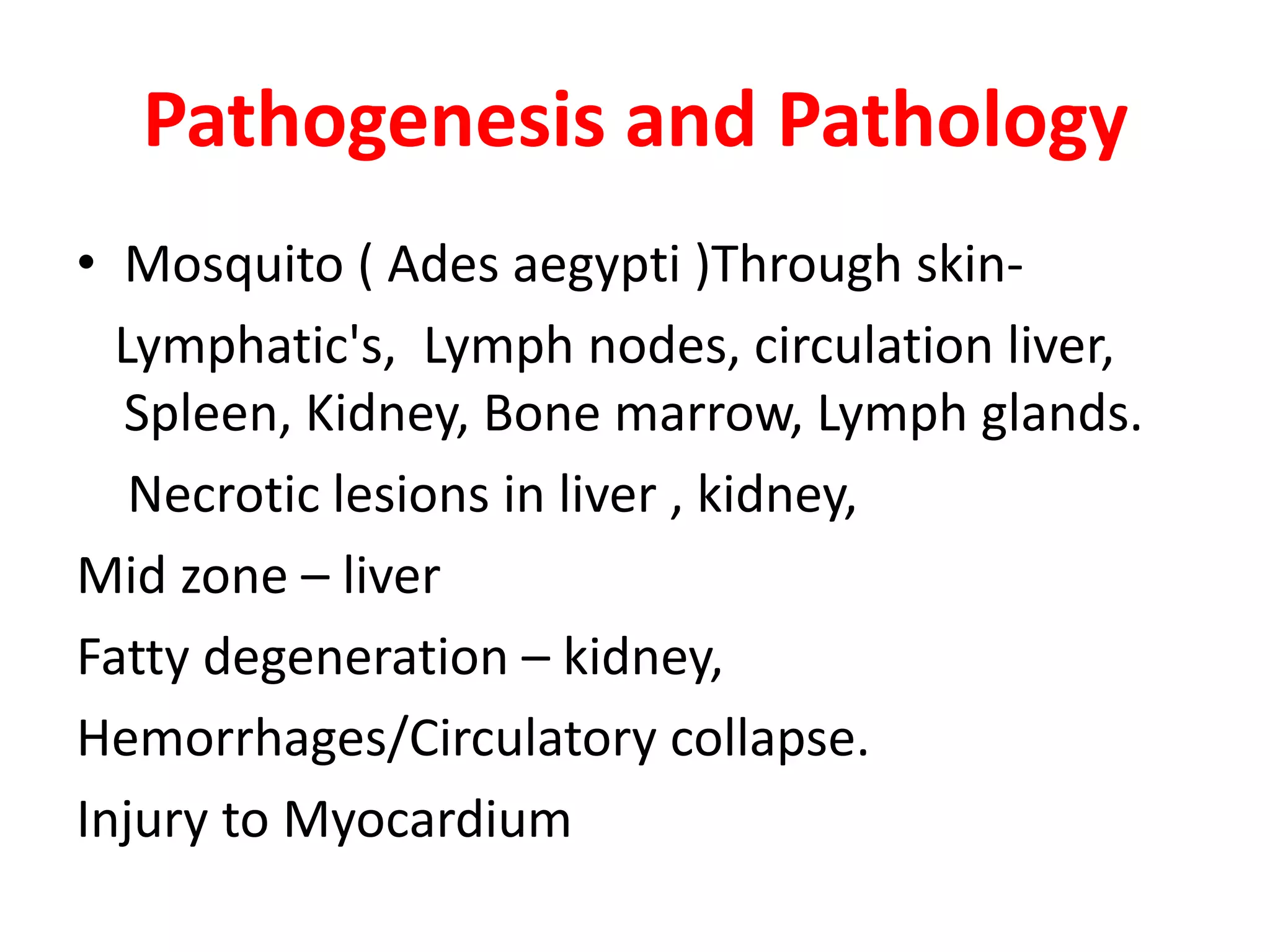 Pathogenesis and Pathology

• Mosquito ( Ades aegypti )Through skin-
Lymphatic's, Lymph nodes, circulation liver, Spleen, Kidney, Bone marrow, Lymph glands.
Necrotic lesions in liver , kidney,
Mid zone – liver
Fatty degeneration – kidney,
Hemorrhages/Circulatory collapse.
Injury to Myocardium